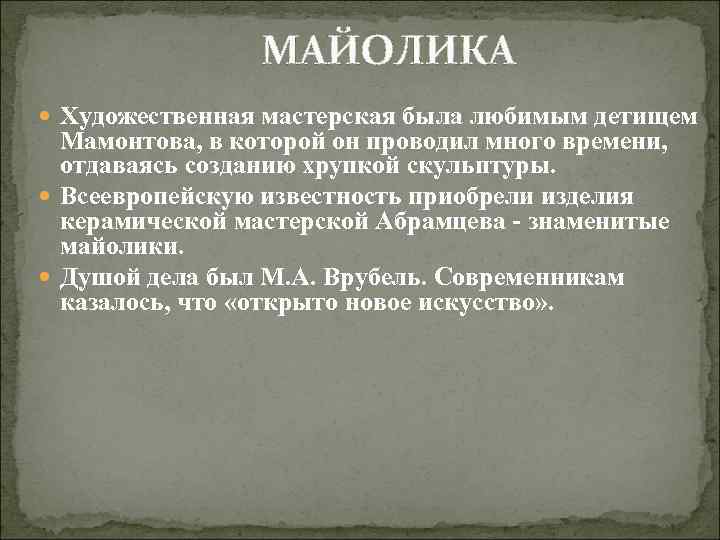 МАЙОЛИКА

Художественная мастерская была любимым детищем Мамонтова, в которой он проводил много времени, отдаваясь созданию хрупкой скульптуры.

Всеевропейскую известность приобрели изделия керамической мастерской Абрамцева - знаменитые майолики.

Душой дела был М.А. Врубель. Современникам казалось, что «открыто новое искусство».